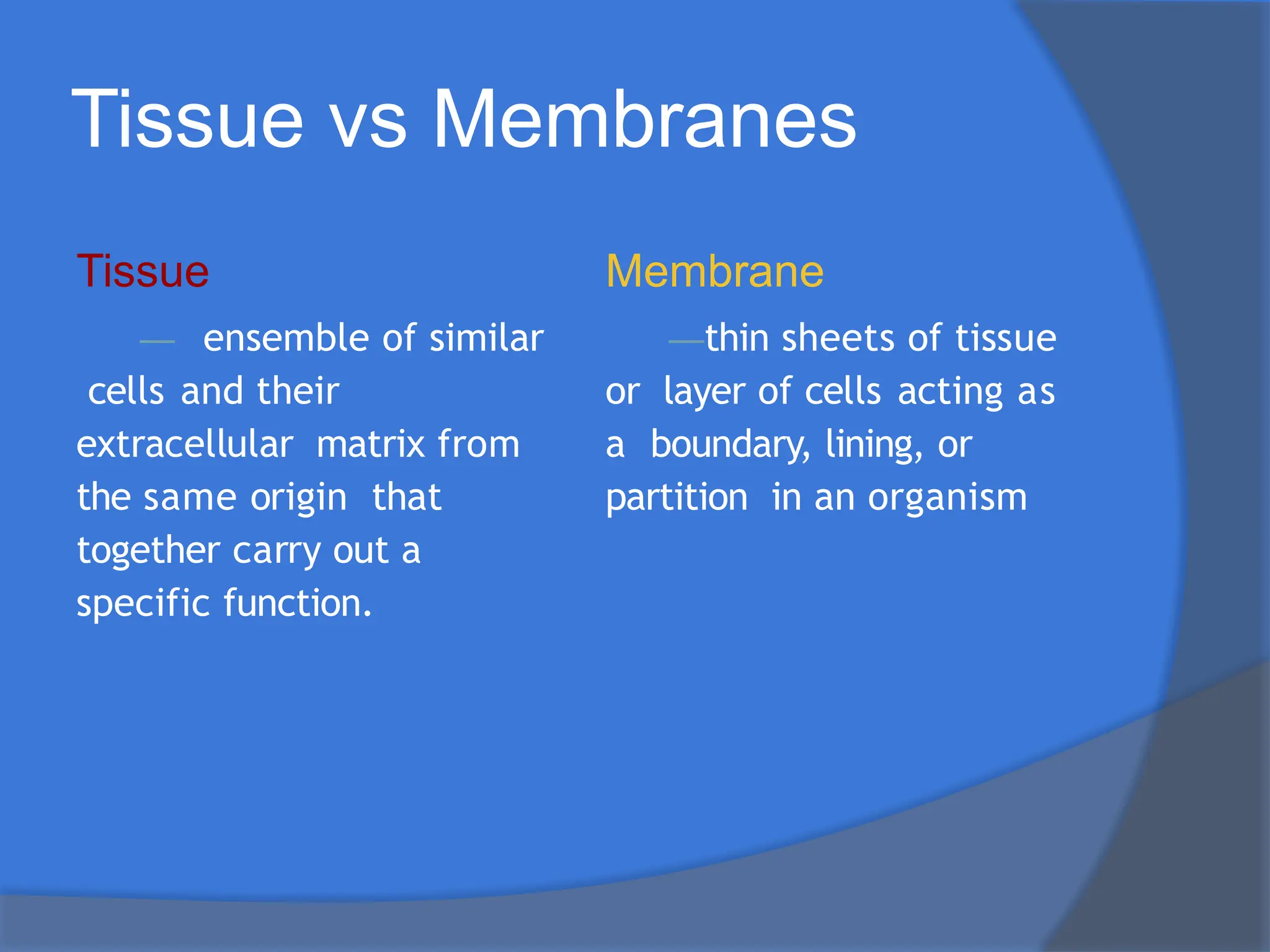 Tissue vs Membranes

Tissue

— ensemble of similar cells and their extracellular matrix from the same origin that together carry out a specific function.

Membrane

—thin sheets of tissue or layer of cells acting as a boundary, lining, or partition in an organism